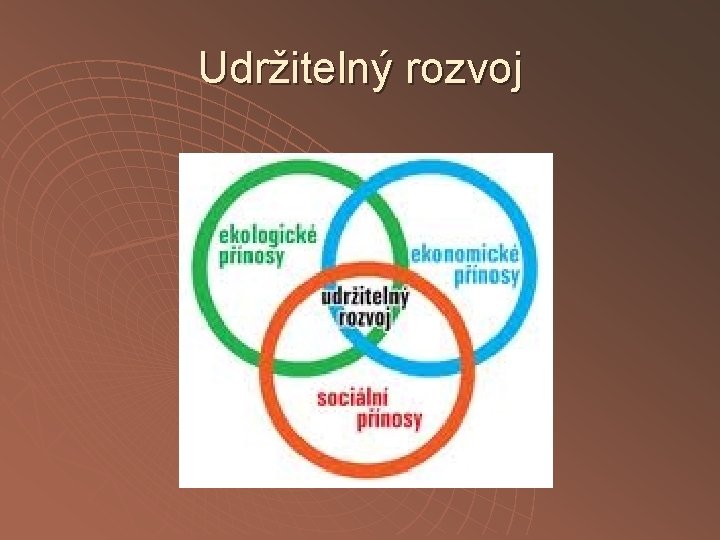 Udržitelný rozvoj

ekologické přínosy

ekonomické přínosy

udržitelný rozvoj

sociální přínosy